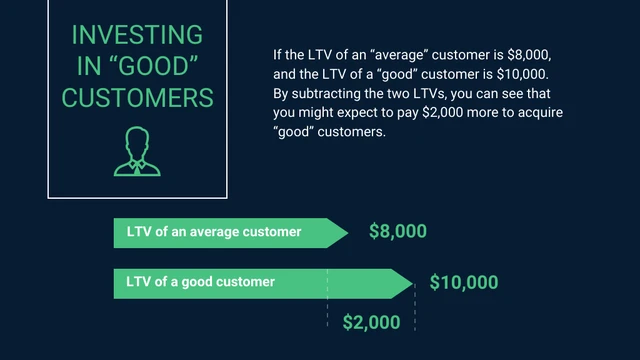 INVESTING IN “GOOD” CUSTOMERS

If the LTV of an “average” customer is \$8,000, and the LTV of a “good” customer is \$10,000. By subtracting the two LTVs, you can see that you might expect to pay \$2,000 more to acquire “good” customers.

LTV of an average customer

\$8,000

LTV of a good customer

\$10,000

\$2,000